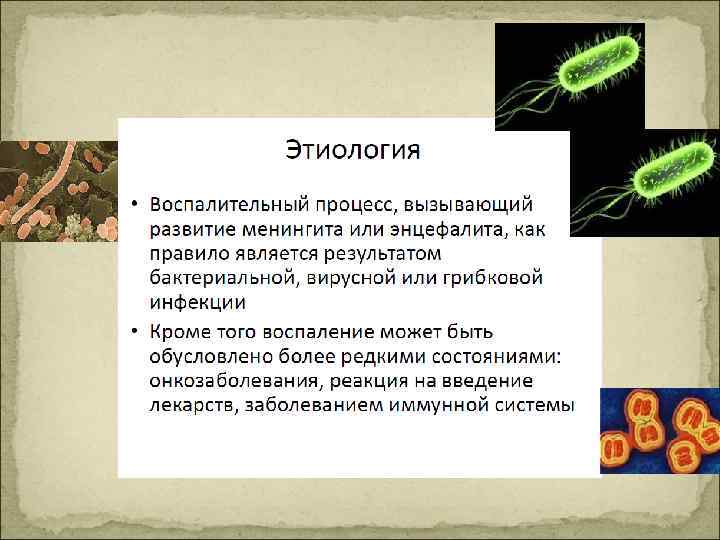 Этиология

• Воспалительный процесс, вызывающий развитие менингита или энцефалита, как правило является результатом бактериальной, вирусной или грибковой инфекции

• Кроме того воспаление может быть обусловлено более редкими состояниями: онкозаболевания, реакция на введение лекарств, заболеванием иммунной системы